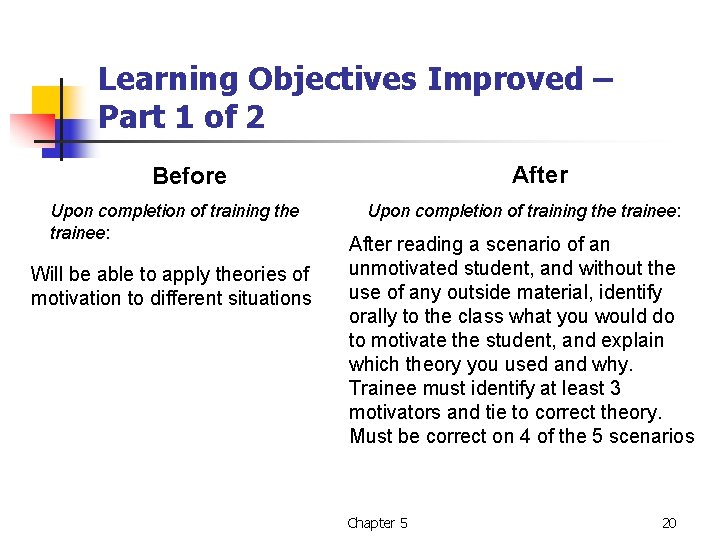 Learning Objectives Improved – Part 1 of 2

Before

Upon completion of training the trainee:

Will be able to apply theories of motivation to different situations

After

Upon completion of training the trainee:

After reading a scenario of an unmotivated student, and without the use of any outside material, identify orally to the class what you would do to motivate the student, and explain which theory you used and why. Trainee must identify at least 3 motivators and tie to correct theory. Must be correct on 4 of the 5 scenarios

Chapter 5

20